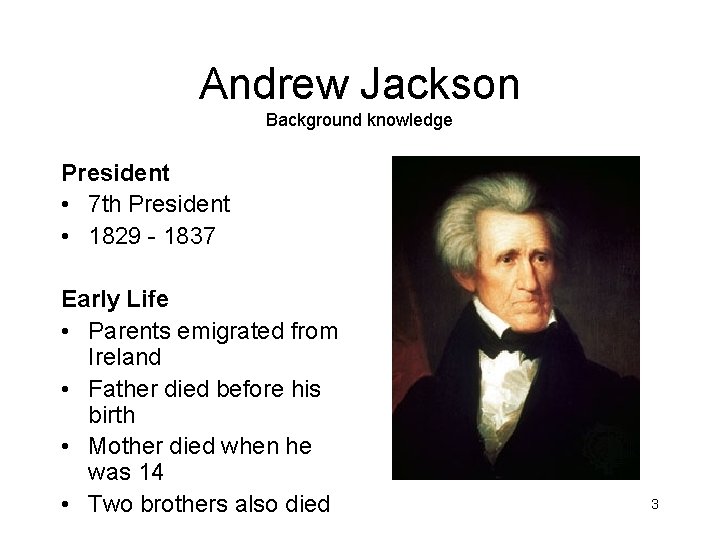 Andrew Jackson
Background knowledge

President
• 7th President
• 1829 - 1837

Early Life
• Parents emigrated from Ireland
• Father died before his birth
• Mother died when he was 14
• Two brothers also died

3